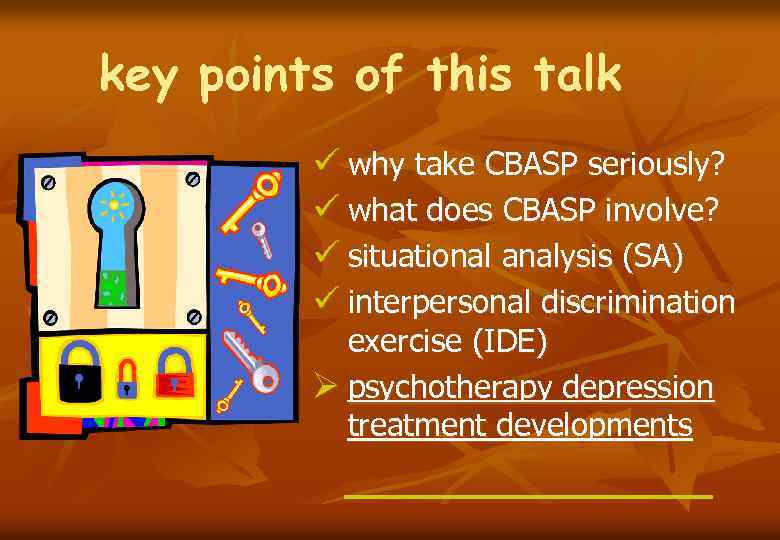 key points of this talk

✓ why take CBASP seriously?
✓ what does CBASP involve?
✓ situational analysis (SA)
✓ interpersonal discrimination exercise (IDE)
➢ psychotherapy depression treatment developments